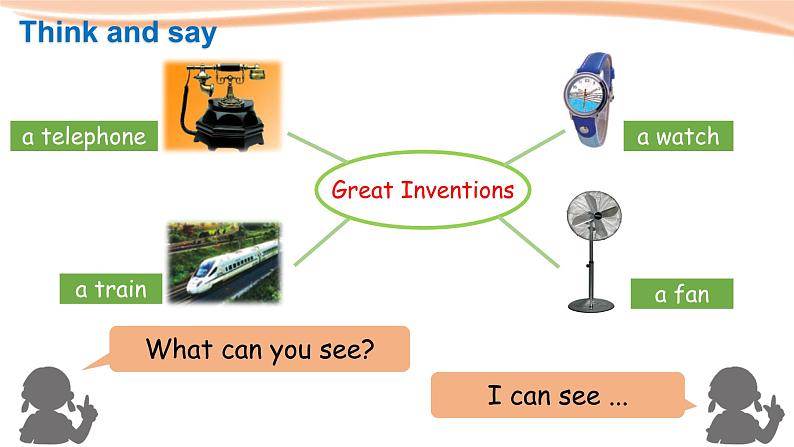 Think and say

a telephone

a watch

Great Inventions

a train

a fan

What can you see?

I can see ...